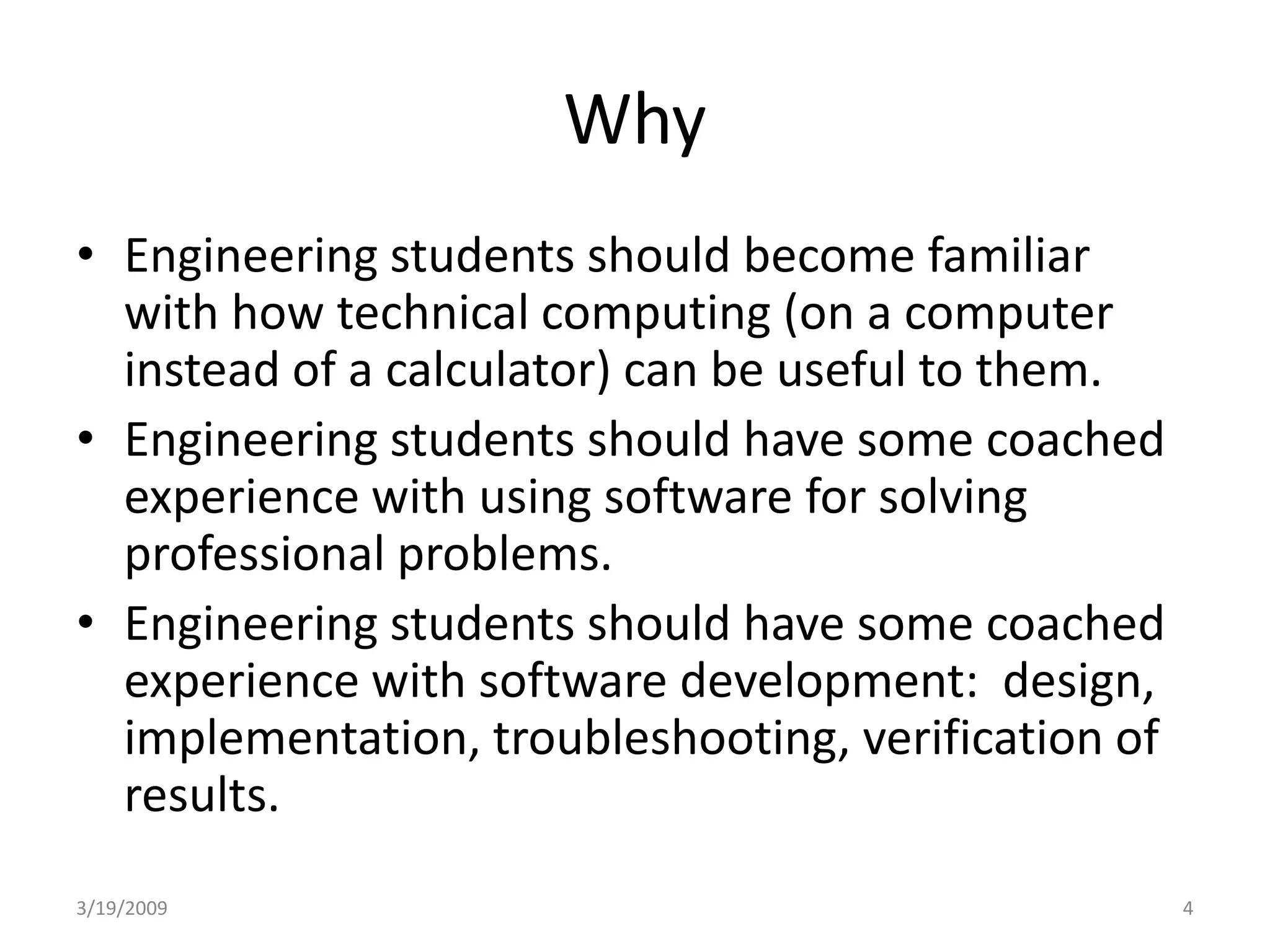 Why

• Engineering students should become familiar with how technical computing (on a computer instead of a calculator) can be useful to them.
• Engineering students should have some coached experience with using software for solving professional problems.
• Engineering students should have some coached experience with software development:  design, implementation, troubleshooting, verification of results.

3/19/2009

4